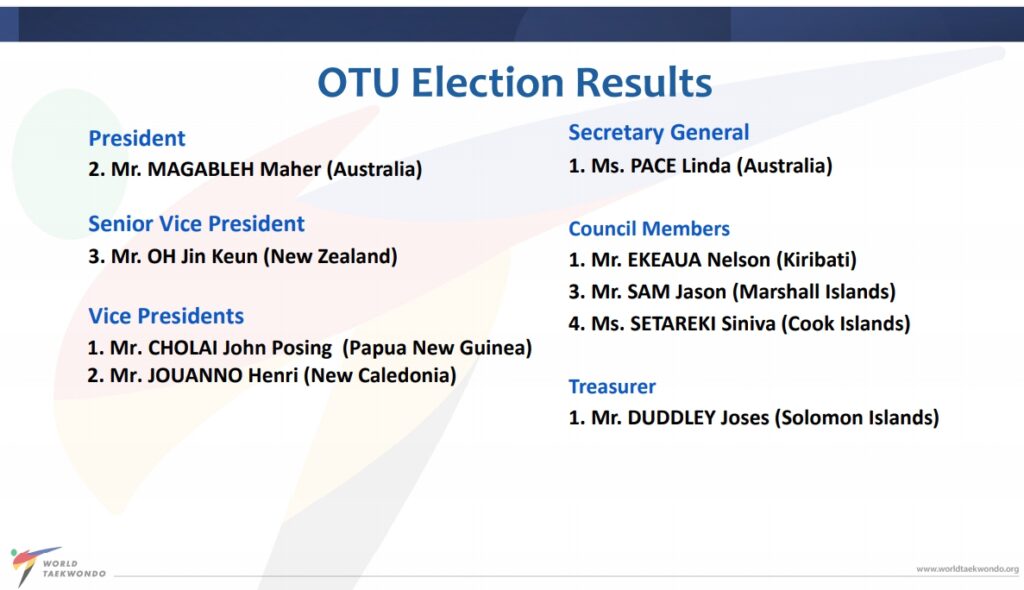 OTU Election Results

President
2. Mr. MAGABLEH Maher (Australia)

Senior Vice President
3. Mr. OH Jin Keun (New Zealand)

Vice Presidents
1. Mr. CHOLAI John Posing (Papua New Guinea)
2. Mr. JOUANNO Henri (New Caledonia)

Secretary General
1. Ms. PACE Linda (Australia)

Council Members
1. Mr. EKEAUA Nelson (Kiribati)
3. Mr. SAM Jason (Marshall Islands)
4. Ms. SETAREKI Siniva (Cook Islands)

Treasurer
1. Mr. DUDDLEY Joses (Solomon Islands)

WORLD TAEKWONDO

www.worldtaekwondo.org